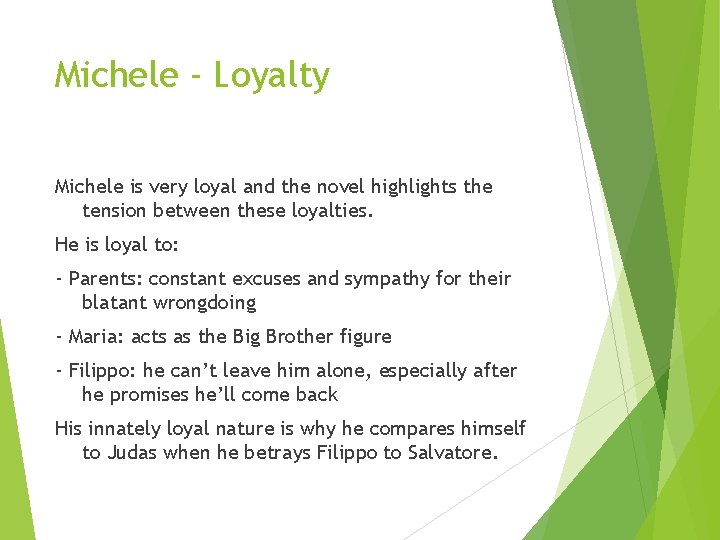 Michele - Loyalty

Michele is very loyal and the novel highlights the tension between these loyalties.

He is loyal to:

- Parents: constant excuses and sympathy for their blatant wrongdoing

- Maria: acts as the Big Brother figure

- Filippo: he can't leave him alone, especially after he promises he'll come back

His innately loyal nature is why he compares himself to Judas when he betrays Filippo to Salvatore.